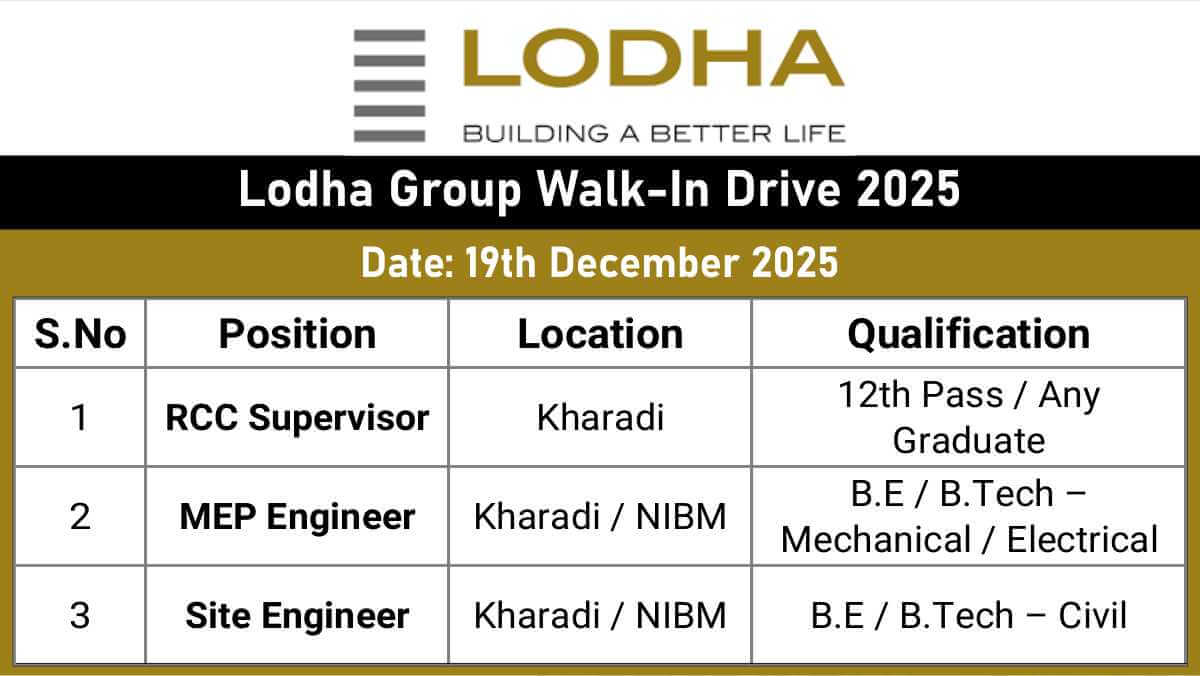 LODHA
BUILDING A BETTER LIFE

Lodha Group Walk-In Drive 2025

Date: 19th December 2025

| S.No | Position | Location | Qualification |
|---|---|---|---|
| 1 | RCC Supervisor | Kharadi | 12th Pass / Any Graduate |
| 2 | MEP Engineer | Kharadi / NIBM | B.E / B.Tech – Mechanical / Electrical |
| 3 | Site Engineer | Kharadi / NIBM | B.E / B.Tech – Civil |